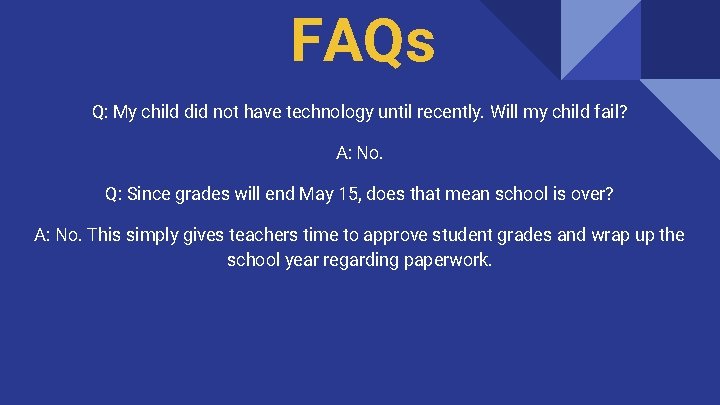 FAQs

Q: My child did not have technology until recently. Will my child fail?

A: No.

Q: Since grades will end May 15, does that mean school is over?

A: No. This simply gives teachers time to approve student grades and wrap up the school year regarding paperwork.